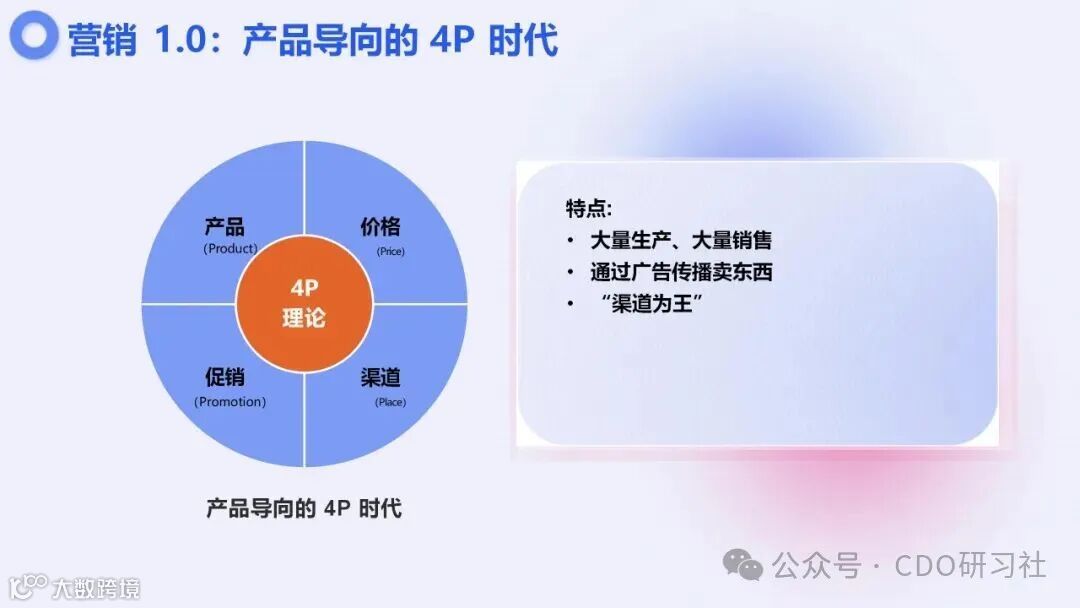 营销 1.0：产品导向的 4P 时代

产品
(Product)

价格
(Price)

4P
理论

促销
(Promotion)

渠道
(Place)

产品导向的 4P 时代

特点:
• 大量生产、大量销售
• 通过广告传播卖东西
• “渠道为王”

公众号 · CDO研习社

大数跨境